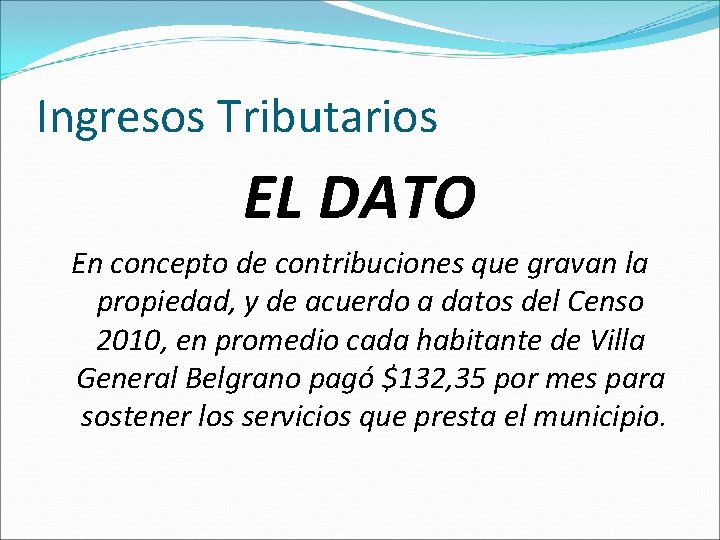 Ingresos Tributarios

EL DATO

En concepto de contribuciones que gravan la propiedad, y de acuerdo a datos del Censo 2010, en promedio cada habitante de Villa General Belgrano pagó \$132,35 por mes para sostener los servicios que presta el municipio.